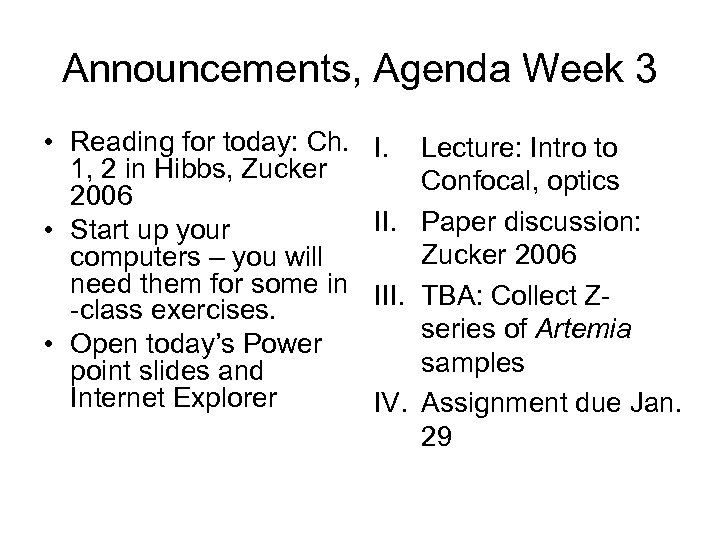 Announcements, Agenda Week 3

• Reading for today: Ch. 1, 2 in Hibbs, Zucker 2006
• Start up your computers – you will need them for some in -class exercises.
• Open today's Power point slides and Internet Explorer

I. Lecture: Intro to Confocal, optics
II. Paper discussion: Zucker 2006
III. TBA: Collect Z-series of Artemia samples
IV. Assignment due Jan. 29